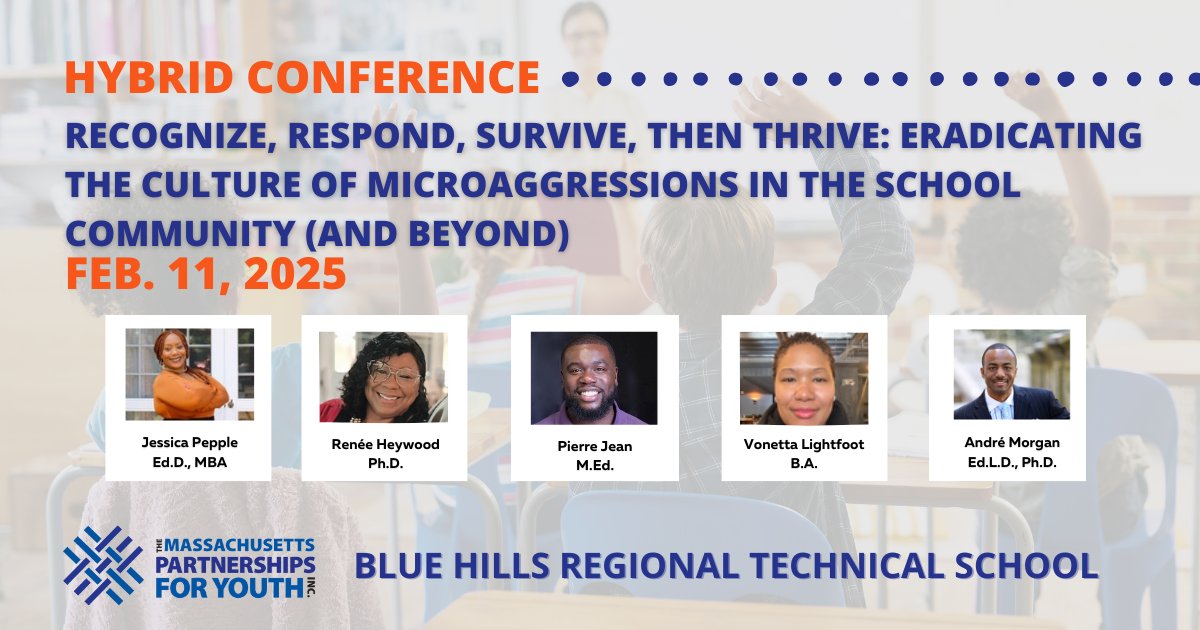 HYBRID CONFERENCE

RECOGNIZE, RESPOND, SURVIVE, THEN THRIVE: ERADICATING THE CULTURE OF MICROAGGRESSIONS IN THE SCHOOL COMMUNITY (AND BEYOND)

FEB. 11, 2025

Jessica Pepple
Ed.D., MBA

Renée Heywood
Ph.D.

Pierre Jean
M.Ed.

Vonetta Lightfoot
B.A.

André Morgan
Ed.L.D., Ph.D.

THE MASSACHUSETTS PARTNERSHIPS FOR YOUTH INC.

BLUE HILLS REGIONAL TECHNICAL SCHOOL